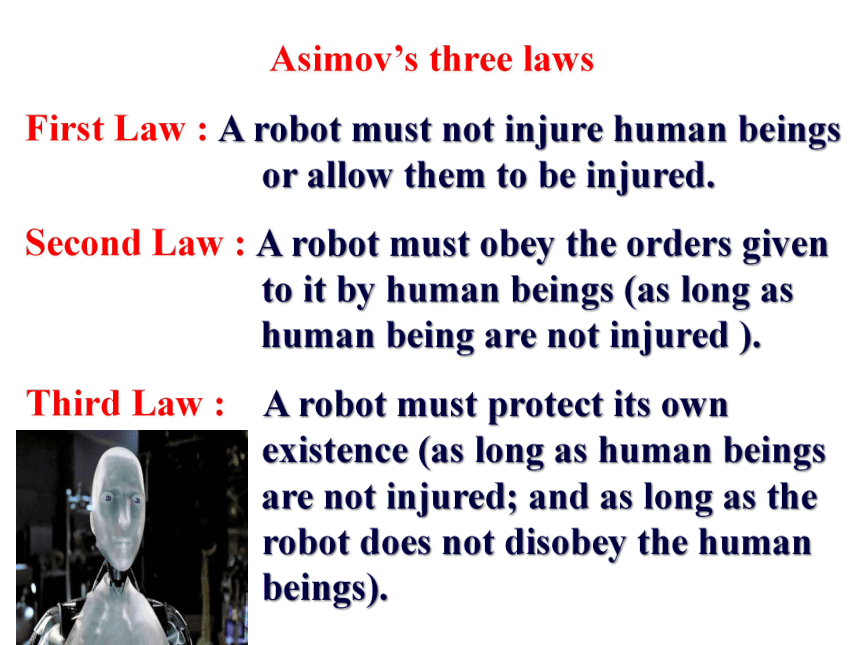 Asimov’s three laws

First Law : A robot must not injure human beings or allow them to be injured.

Second Law : A robot must obey the orders given to it by human beings (as long as human being are not injured ).

Third Law : A robot must protect its own existence (as long as human beings are not injured; and as long as the robot does not disobey the human beings).